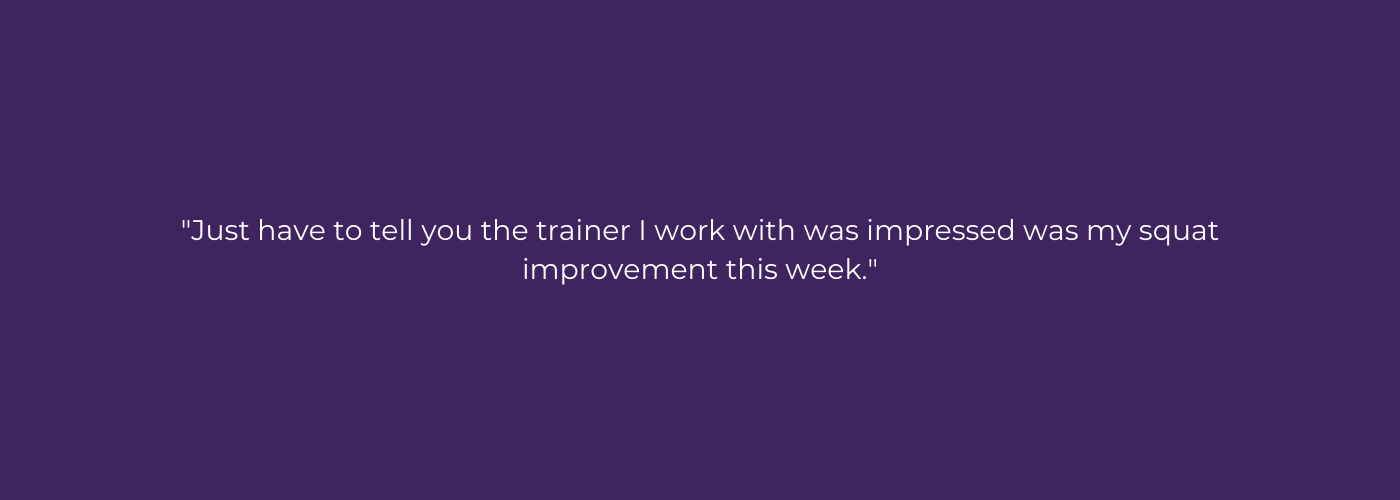 "Just have to tell you the trainer I work with was impressed was my squat improvement this week."